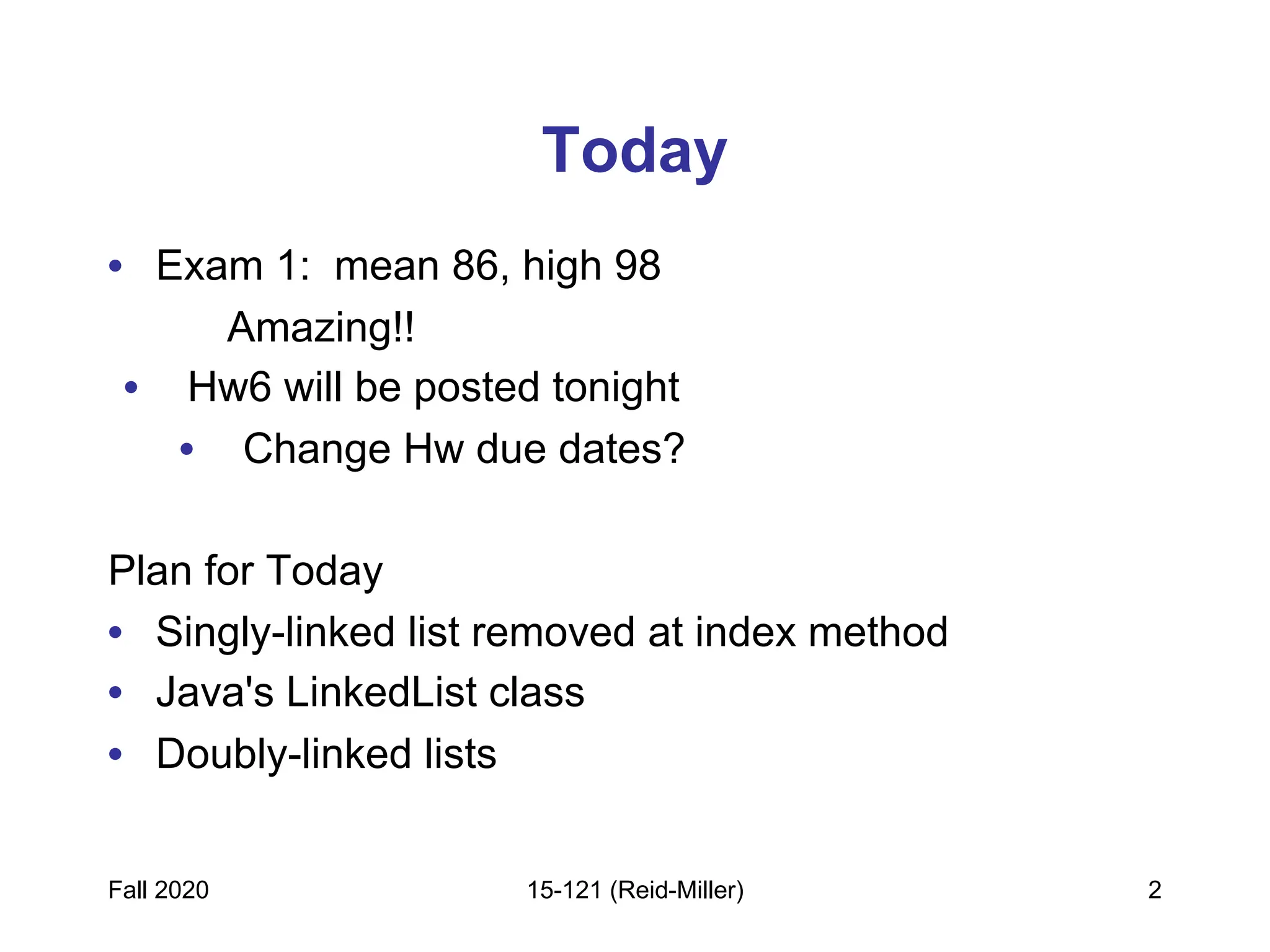 Today

• Exam 1: mean 86, high 98

Amazing!!

• Hw6 will be posted tonight

• Change Hw due dates?

Plan for Today

• Singly-linked list removed at index method

• Java's LinkedList class

• Doubly-linked lists

Fall 2020 15-121 (Reid-Miller) 2